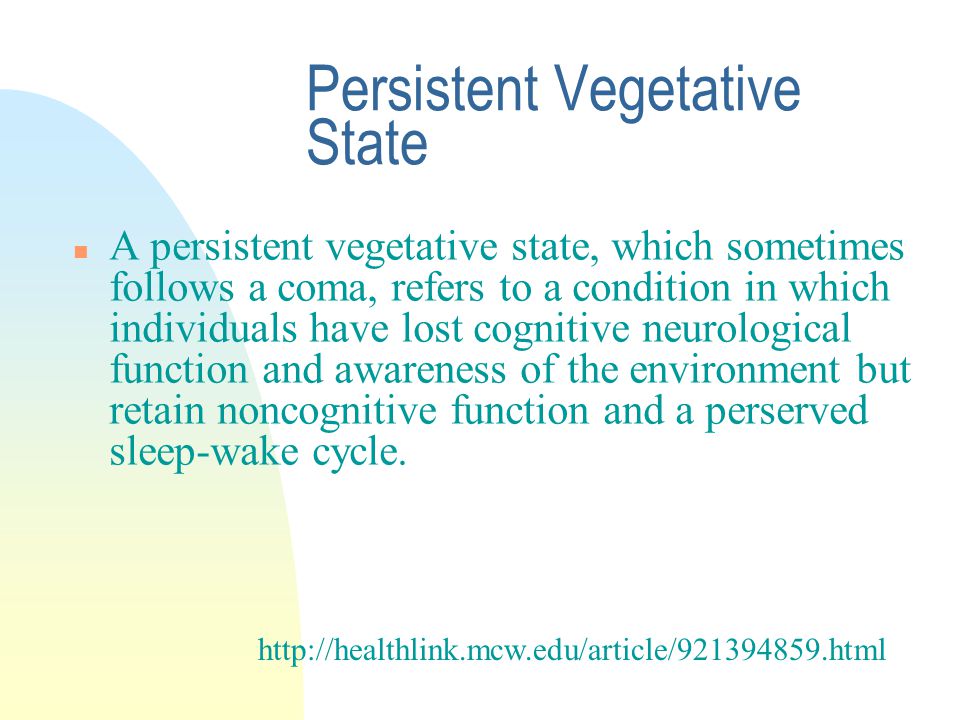 Persistent Vegetative State

A persistent vegetative state, which sometimes follows a coma, refers to a condition in which individuals have lost cognitive neurological function and awareness of the environment but retain noncognitive function and a perserved sleep-wake cycle.

http://healthlink.mcw.edu/article/921394859.html